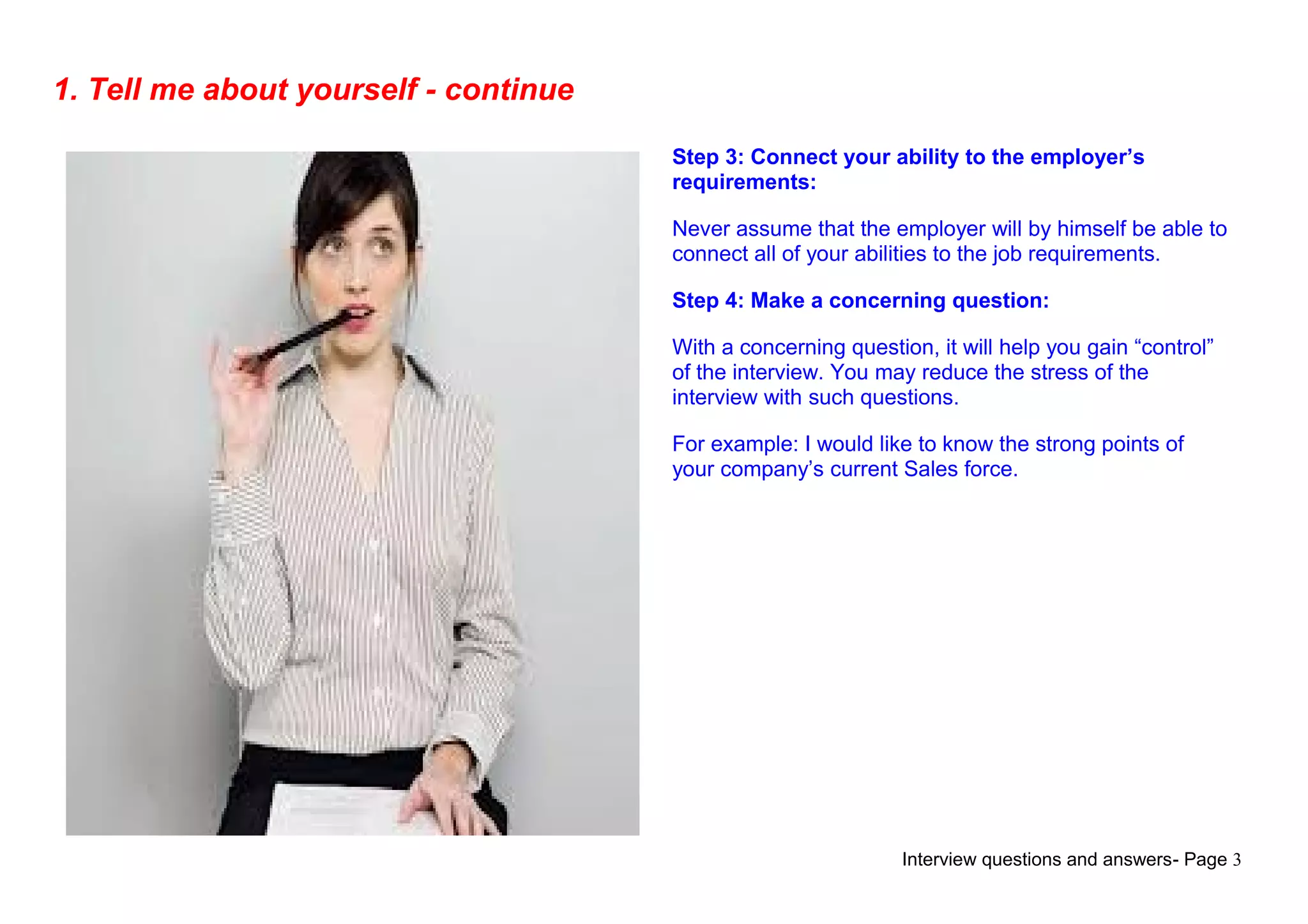 1. Tell me about yourself - continue

Step 3: Connect your ability to the employer’s requirements:

Never assume that the employer will by himself be able to connect all of your abilities to the job requirements.

Step 4: Make a concerning question:

With a concerning question, it will help you gain “control” of the interview. You may reduce the stress of the interview with such questions.

For example: I would like to know the strong points of your company’s current Sales force.

Interview questions and answers- Page 3